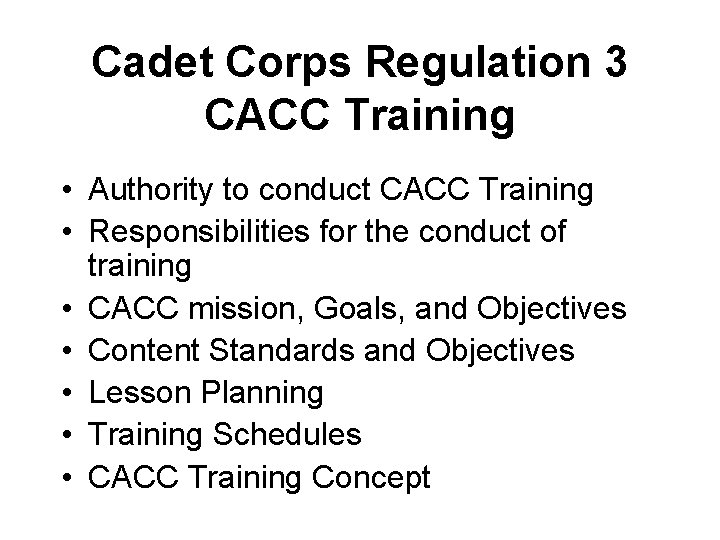 Cadet Corps Regulation 3
CACC Training

• Authority to conduct CACC Training
• Responsibilities for the conduct of training
• CACC mission, Goals, and Objectives
• Content Standards and Objectives
• Lesson Planning
• Training Schedules
• CACC Training Concept